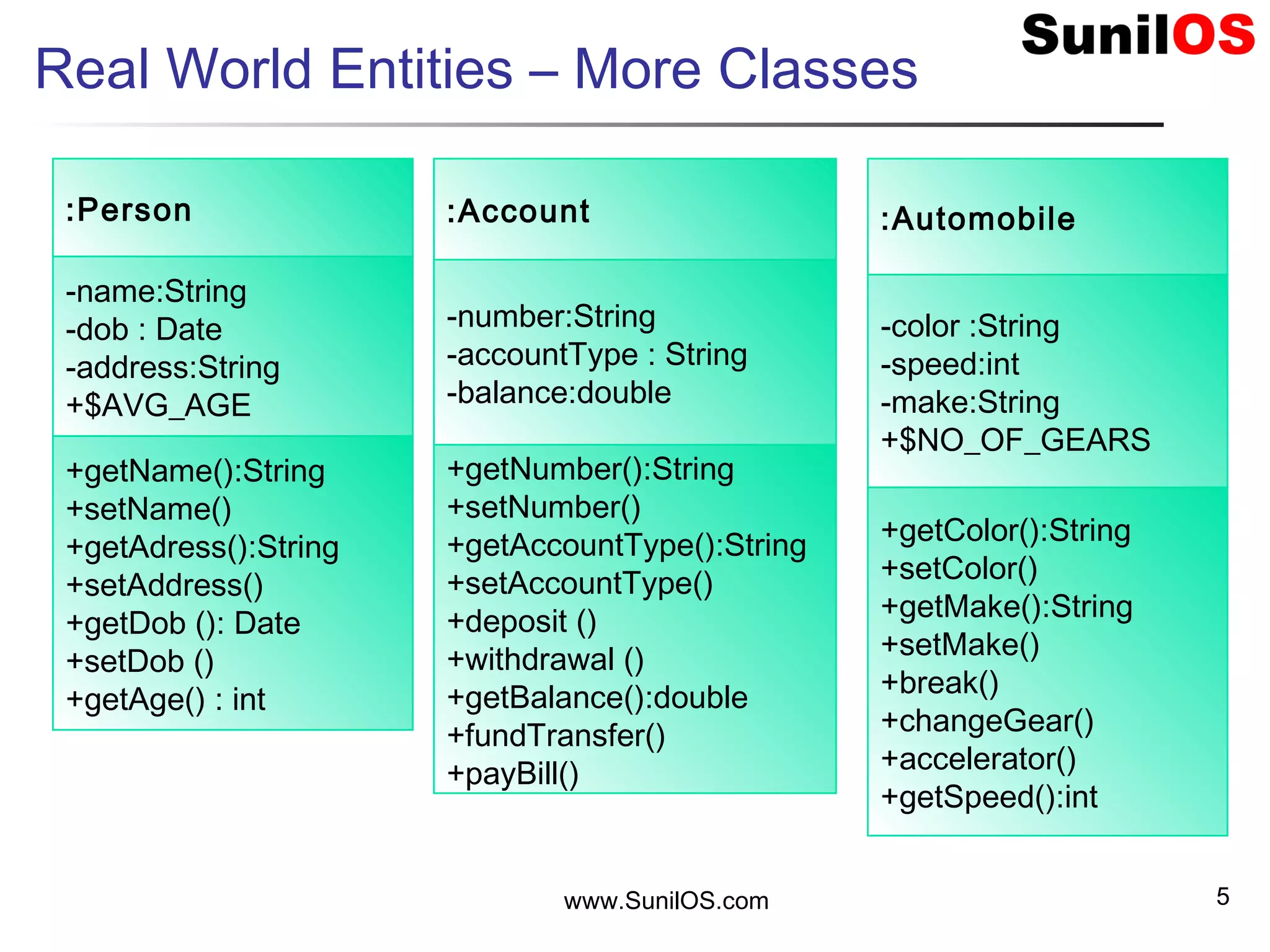 SunilOS

Real World Entities – More Classes

:Person

-name:String
-dob : Date
-address:String
+$AVG_AGE

+getName():String
+setName()
+getAdress():String
+setAddress()
+getDob (): Date
+setDob ()
+getAge() : int

:Account

-number:String
-accountType : String
-balance:double

+getNumber():String
+setNumber()
+getAccountType():String
+setAccountType()
+deposit ()
+withdrawal ()
+getBalance():double
+fundTransfer()
+payBill()

:Automobile

-color :String
-speed:int
-make:String
+$NO_OF_GEARS

+getColor():String
+setColor()
+getMake():String
+setMake()
+break()
+changeGear()
+accelerator()
+getSpeed():int

www.SunilOS.com

5